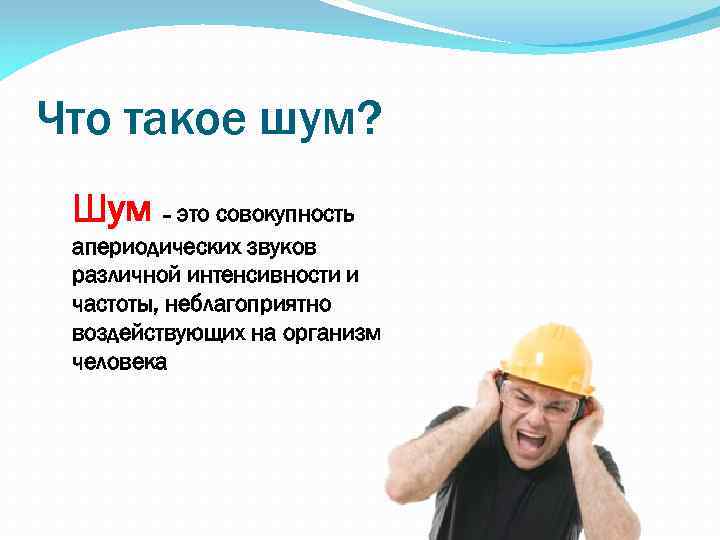 Что такое шум?

Шум – это совокупность апериодических звуков различной интенсивности и частоты, неблагоприятно воздействующих на организм человека